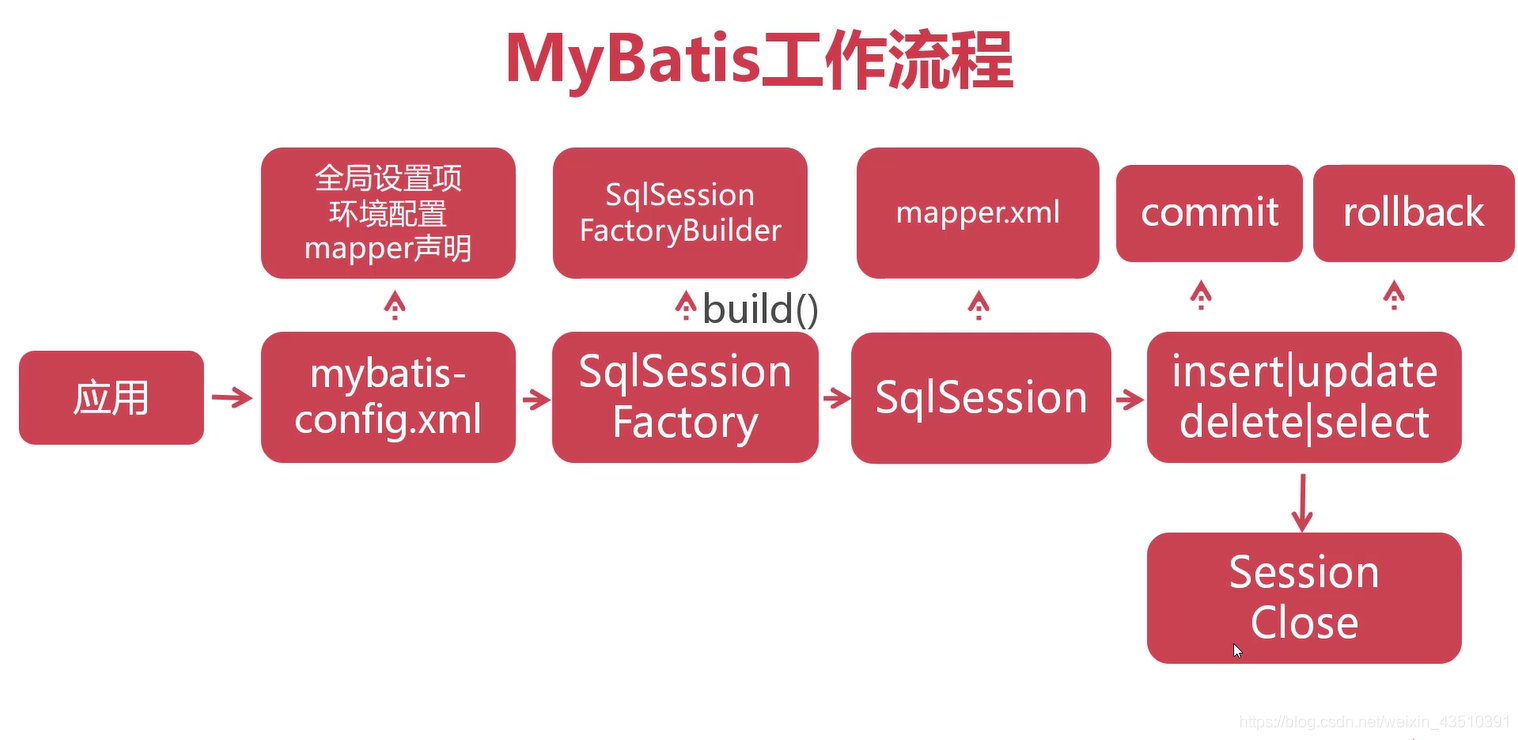 MyBatis工作流程

全局设置项
环境配置
mapper声明

SqlSession
FactoryBuilder

mapper.xml

commit

rollback

build()

应用

mybatis-config.xml

SqlSession Factory

SqlSession

insert|update
delete|select

Session Close

https://blog.csdn.net/weixin_43510391